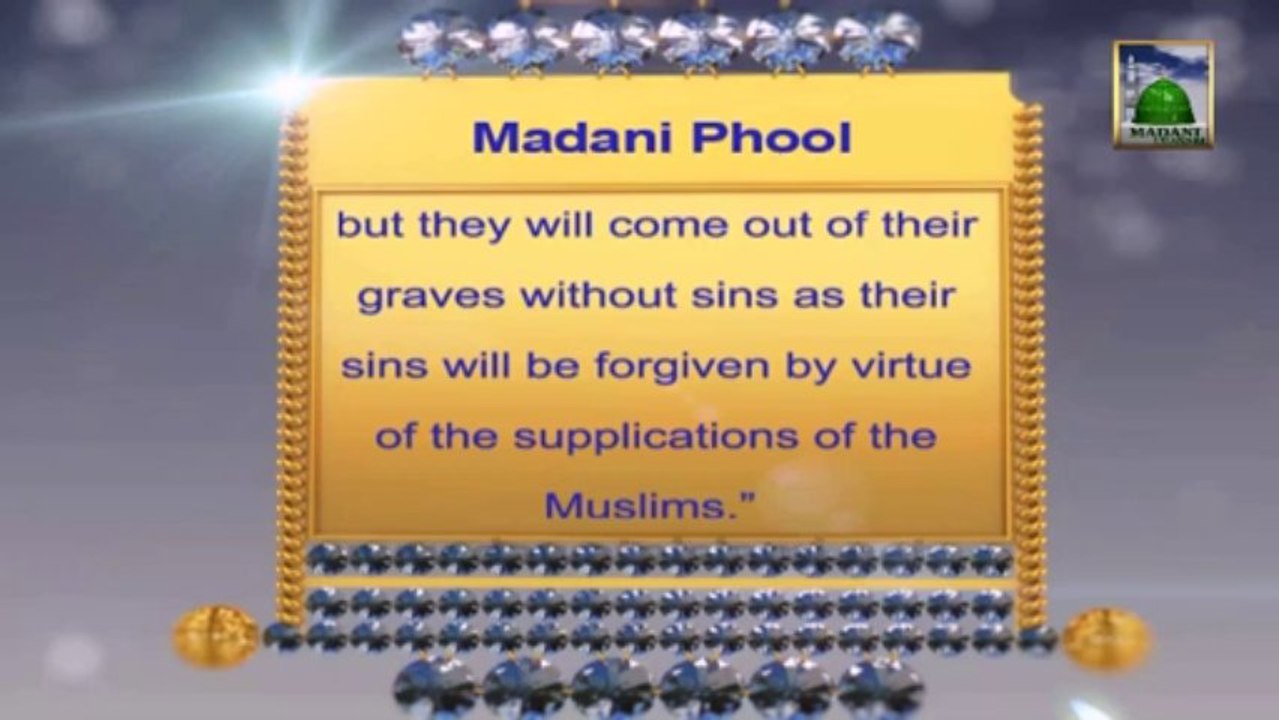 MADANI

Madani Phool

but they will come out of their graves without sins as their sins will be forgiven by virtue of the supplications of the Muslims."